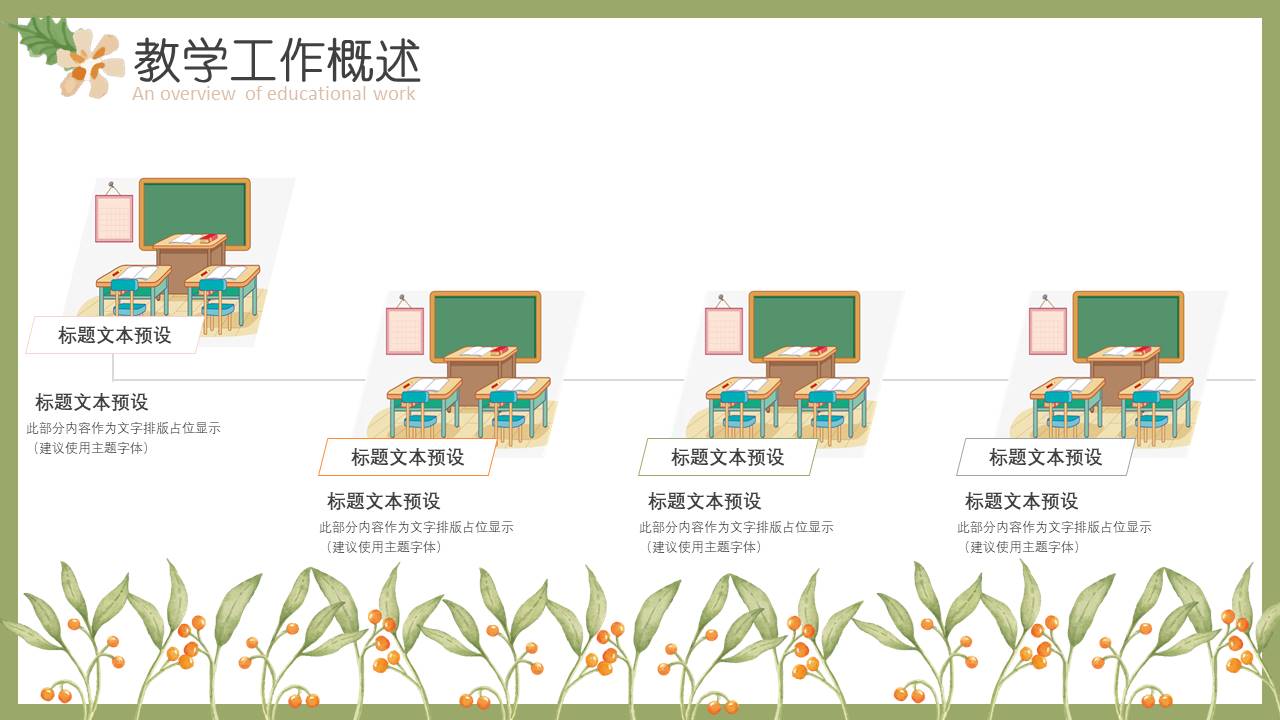 教学工作概述
An overview of educational work

标题文本预设

标题文本预设
此部分内容作为文字排版占位显示
（建议使用主题字体）

标题文本预设

标题文本预设
此部分内容作为文字排版占位显示
（建议使用主题字体）

标题文本预设

标题文本预设
此部分内容作为文字排版占位显示
（建议使用主题字体）

标题文本预设

标题文本预设
此部分内容作为文字排版占位显示
（建议使用主题字体）